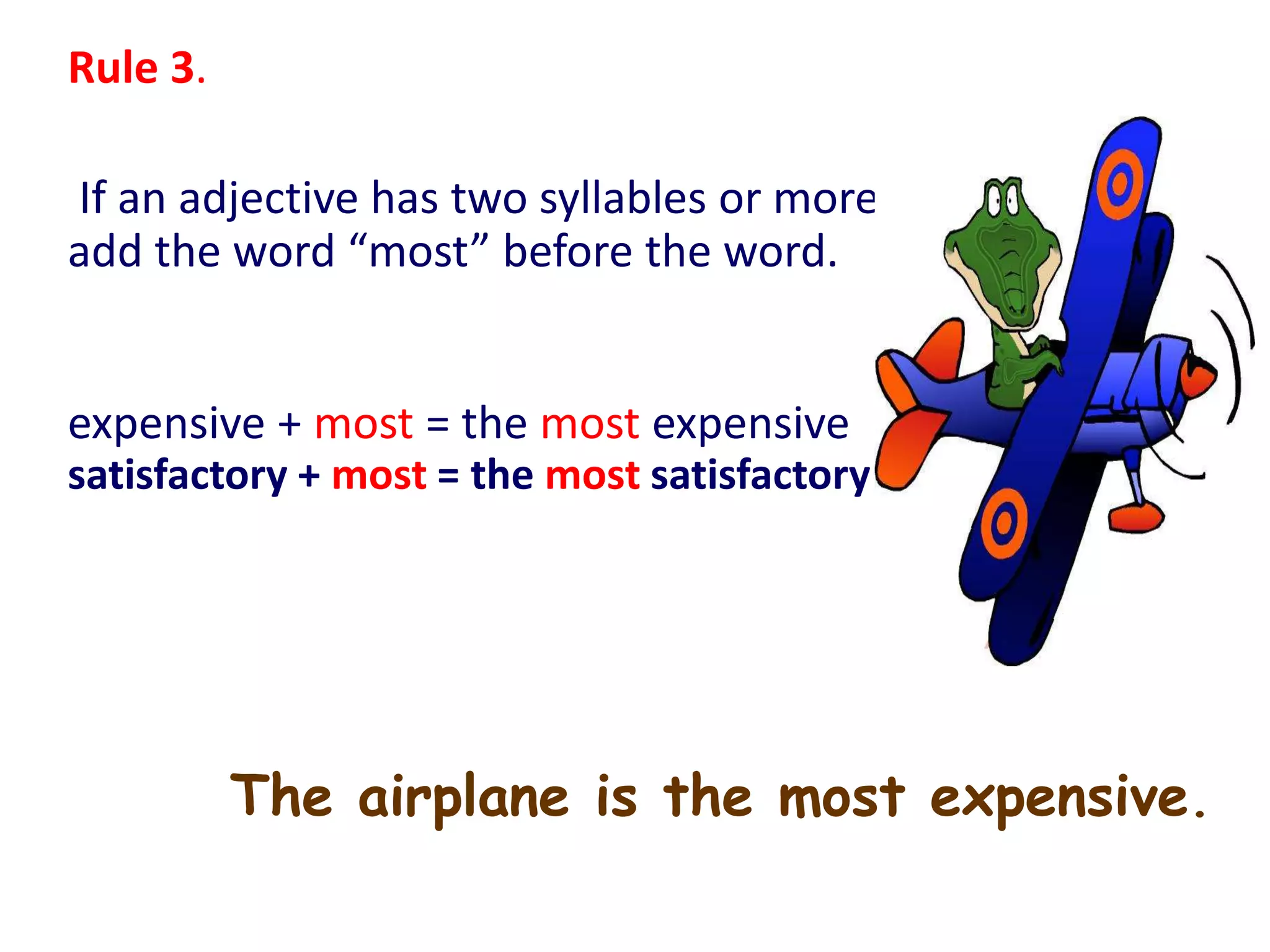 Rule 3.

If an adjective has two syllables or more add the word “most” before the word.

expensive + most = the most expensive
satisfactory + most = the most satisfactory

The airplane is the most expensive.